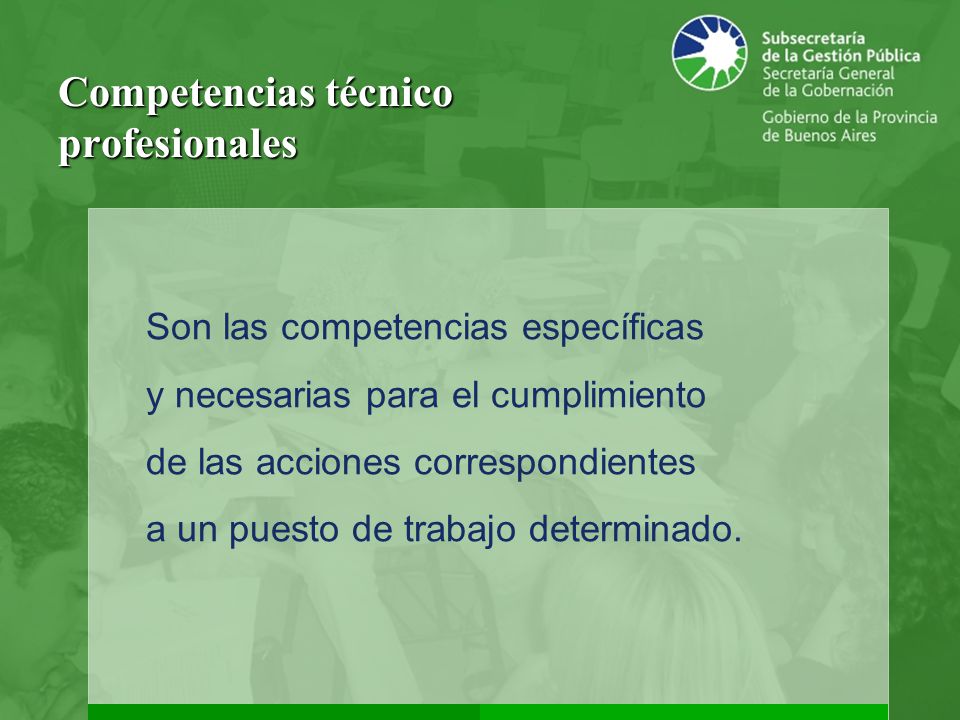 Competencias técnico profesionales

Subsecretaría de la Gestión Pública
Secretaría General de la Gobernación
Gobierno de la Provincia de Buenos Aires

Son las competencias específicas y necesarias para el cumplimiento de las acciones correspondientes a un puesto de trabajo determinado.